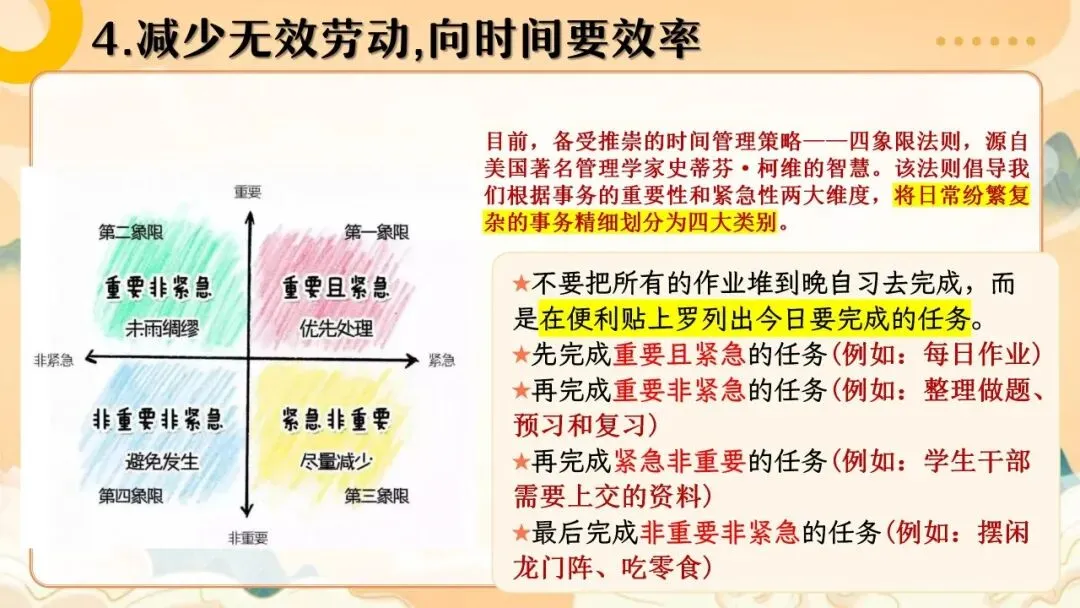 4.减少无效劳动,向时间要效率

重要

第二象限

第一象限

重要非紧急

未雨绸缪

重要且紧急

优先处理

非紧急

紧急

非重要非紧急

避免发生

紧急非重要

尽量减少

第四象限

第三象限

非重要

目前，备受推崇的时间管理策略——四象限法则，源自美国著名管理学家史蒂芬·柯维的智慧。该法则倡导我们根据事务的重要性和紧急性两大维度，将日常纷繁复杂的事务精细划分为四大类别。

★不要把所有的作业堆到晚自习去完成，而是在便利贴上罗列出今日要完成的任务。
★先完成重要且紧急的任务(例如：每日作业)
★再完成重要非紧急的任务(例如：整理做题、预习和复习)
★再完成紧急非重要的任务(例如：学生干部需要上交的资料)
★最后完成非重要非紧急的任务(例如：摆闲龙门阵、吃零食)